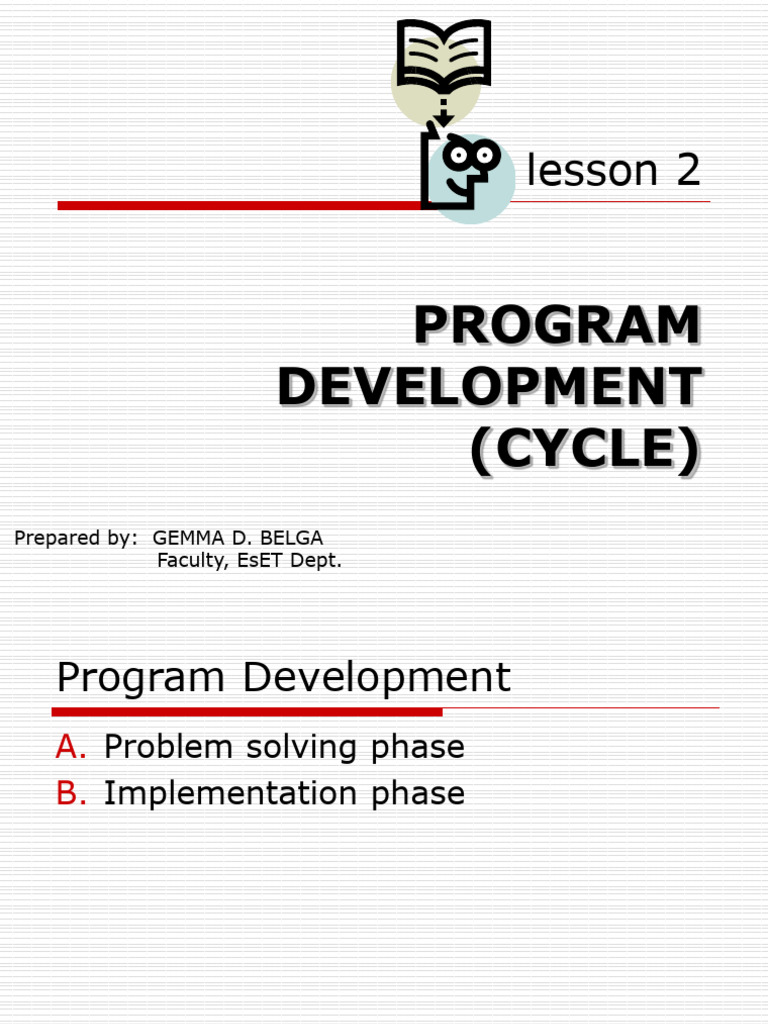 lesson 2

PROGRAM DEVELOPMENT (CYCLE)

Prepared by: GEMMA D. BELGA
Faculty, EsET Dept.

Program Development

A. Problem solving phase
B. Implementation phase